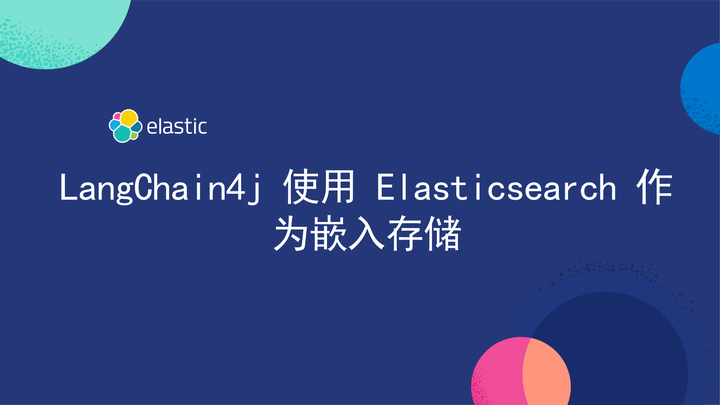 elastic

LangChain4j 使用 Elasticsearch 作为嵌入存储